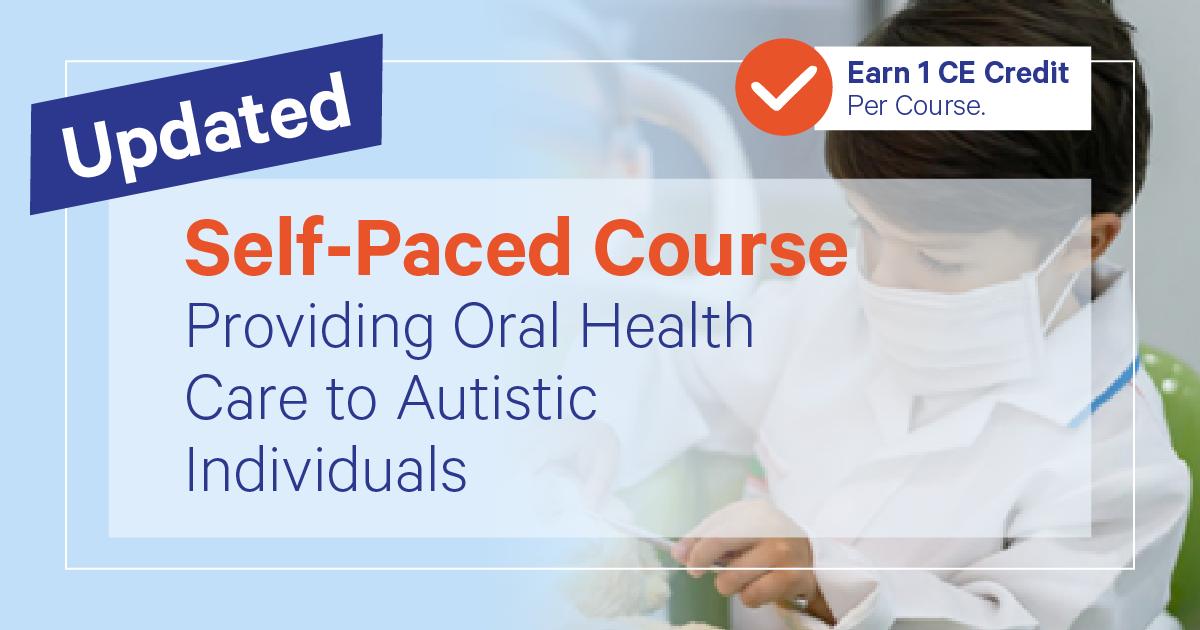 Updated

Earn 1 CE Credit
Per Course.

Self-Paced Course
Providing Oral Health Care to Autistic Individuals